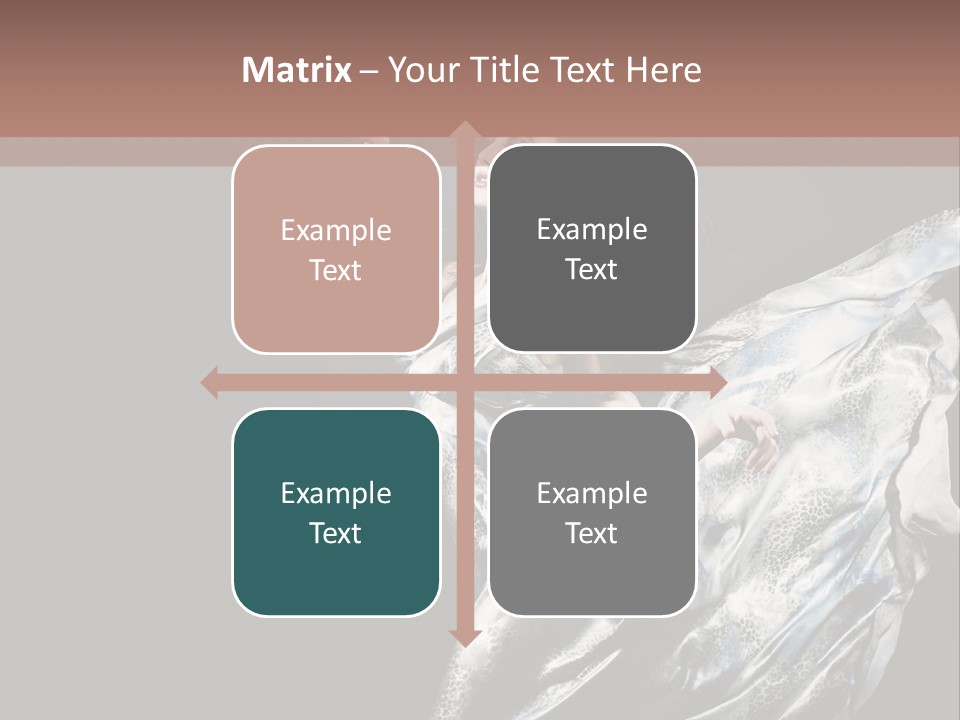 Matrix – Your Title Text Here

Example Text

Example Text

Example Text

Example Text